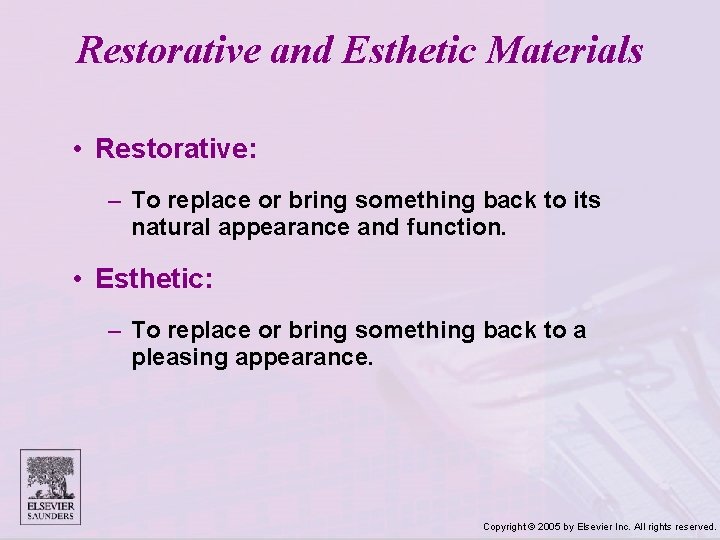 Restorative and Esthetic Materials

• Restorative:

– To replace or bring something back to its natural appearance and function.

• Esthetic:

– To replace or bring something back to a pleasing appearance.

ELSEVIER
SAUNDERS

Copyright © 2005 by Elsevier Inc. All rights reserved.